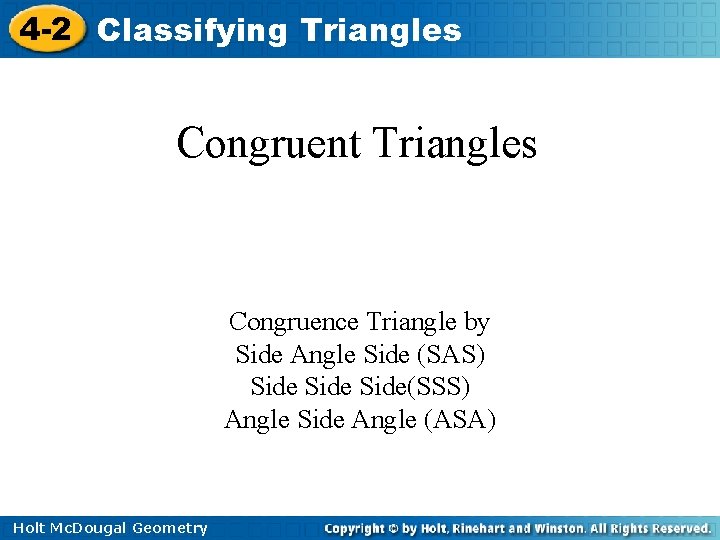 4-2 Classifying Triangles

Congruent Triangles

Congruence Triangle by
Side Angle Side (SAS)
Side Side Side(SSS)
Angle Side Angle (ASA)

Holt McDougal Geometry

Copyright © by Holt, Rinehart and Winston. All Rights Reserved.